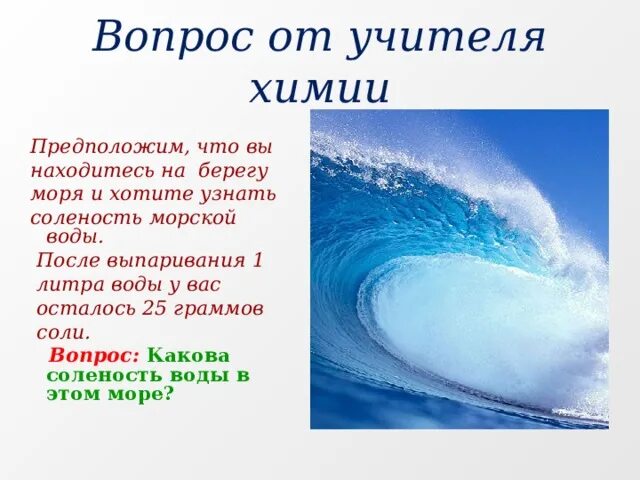 Вопрос от учителя химии

Предположим, что вы находитесь на берегу моря и хотите узнать соленость морской воды.

После выпаривания 1 литра воды у вас осталось 25 граммов соли.

Вопрос: Какова соленость воды в этом море?